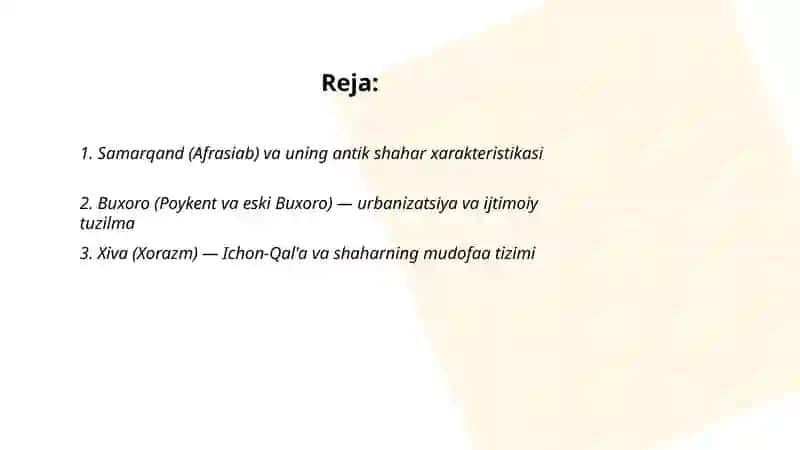 Reja:

1. Samarqand (Afrasiab) va uning antik shahar xarakteristikasi

2. Buxoro (Poykent va eski Buxoro) — urbanizatsiya va ijtimoiy tuzilma

3. Xiva (Xorazm) — Ichon-Qal'a va shaharning mudofaa tizimi